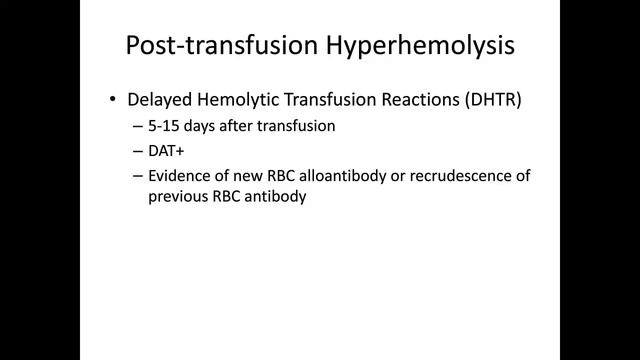 Post-transfusion Hyperhemolysis

• Delayed Hemolytic Transfusion Reactions (DHTR)
– 5-15 days after transfusion
– DAT+
– Evidence of new RBC alloantibody or recrudescence of previous RBC antibody